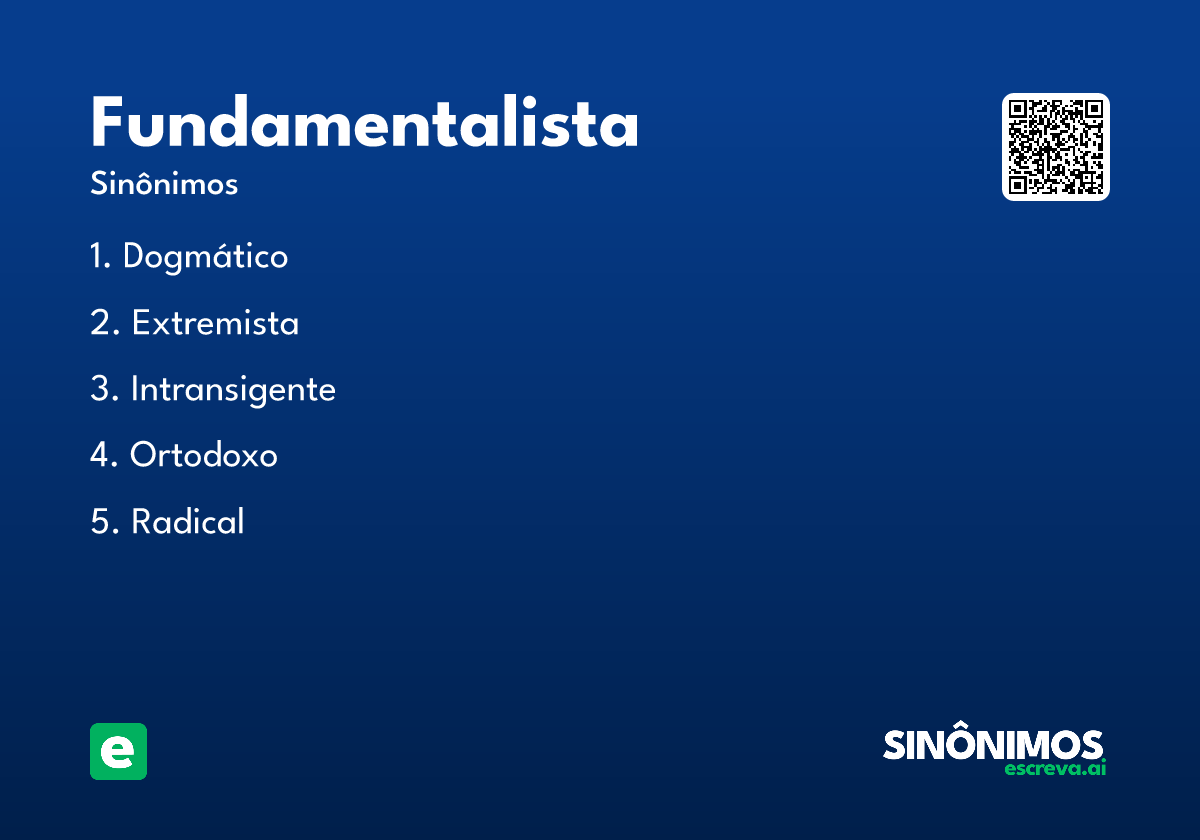 Fundamentalista
Sinônimos

1. Dogmático
2. Extremista
3. Intransigente
4. Ortodoxo
5. Radical

e

SINÔNIMOS
escreva.ai